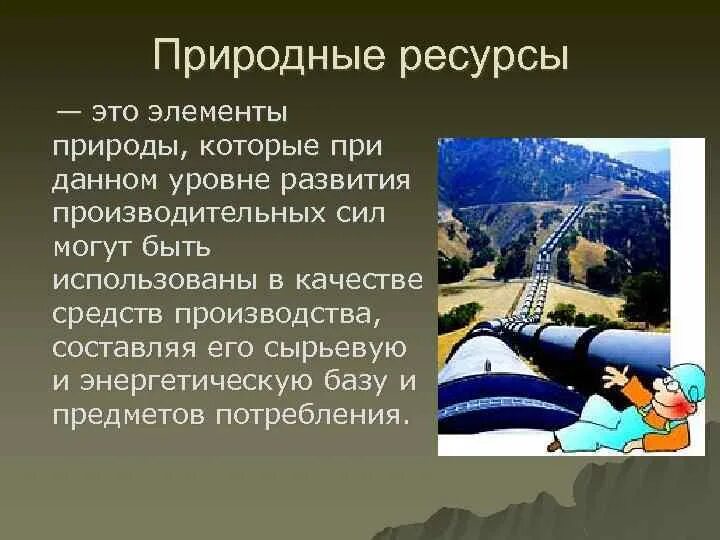 Природные ресурсы

— это элементы природы, которые при данном уровне развития производительных сил могут быть использованы в качестве средств производства, составляя его сырьевую и энергетическую базу и предметов потребления.